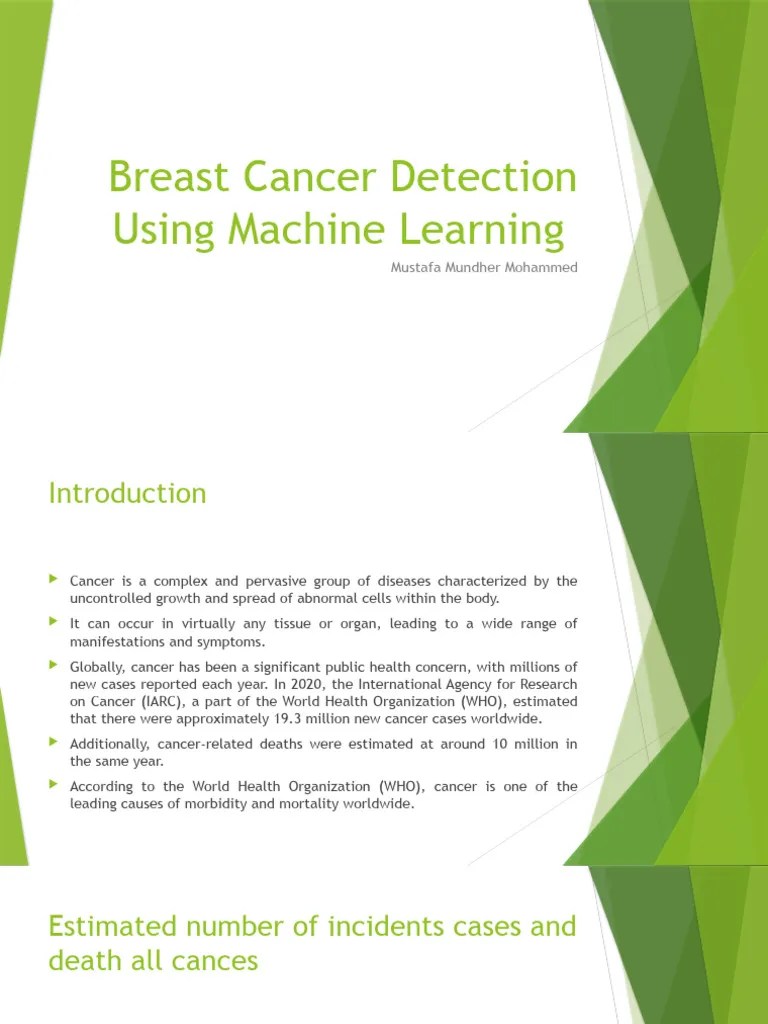 Breast Cancer Detection Using Machine Learning

Mustafa Mundher Mohammed

Introduction

Cancer is a complex and pervasive group of diseases characterized by the uncontrolled growth and spread of abnormal cells within the body.

It can occur in virtually any tissue or organ, leading to a wide range of manifestations and symptoms.

Globally, cancer has been a significant public health concern, with millions of new cases reported each year. In 2020, the International Agency for Research on Cancer (IARC), a part of the World Health Organization (WHO), estimated that there were approximately 19.3 million new cancer cases worldwide.

Additionally, cancer-related deaths were estimated at around 10 million in the same year.

According to the World Health Organization (WHO), cancer is one of the leading causes of morbidity and mortality worldwide.

Estimated number of incidents cases and death all cances